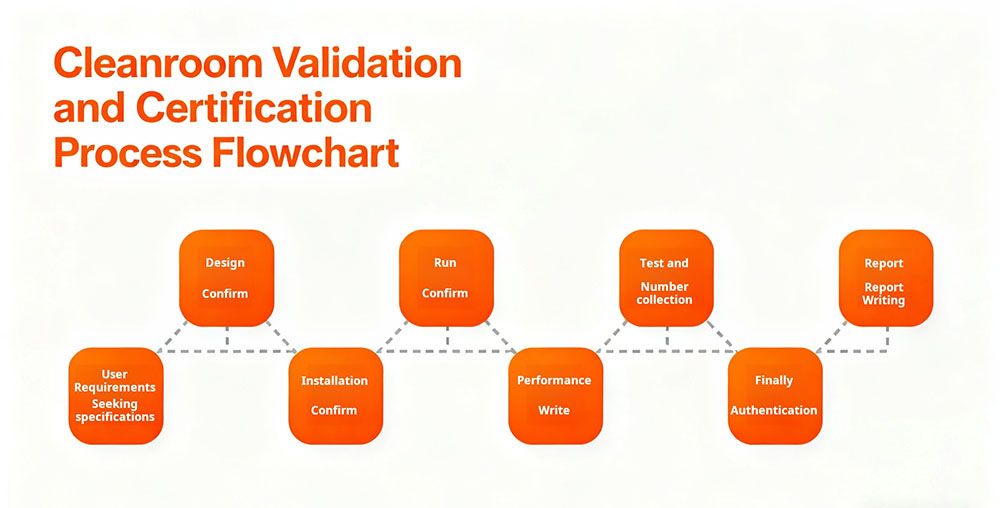 Cleanroom Validation and Certification Process Flowchart

User Requirements
Seeking specifications

Design
Confirm

Installation
Confirm

Run
Confirm

Performance
Write

Test and
Number collection

Finally
Authentication

Report
Report Writing